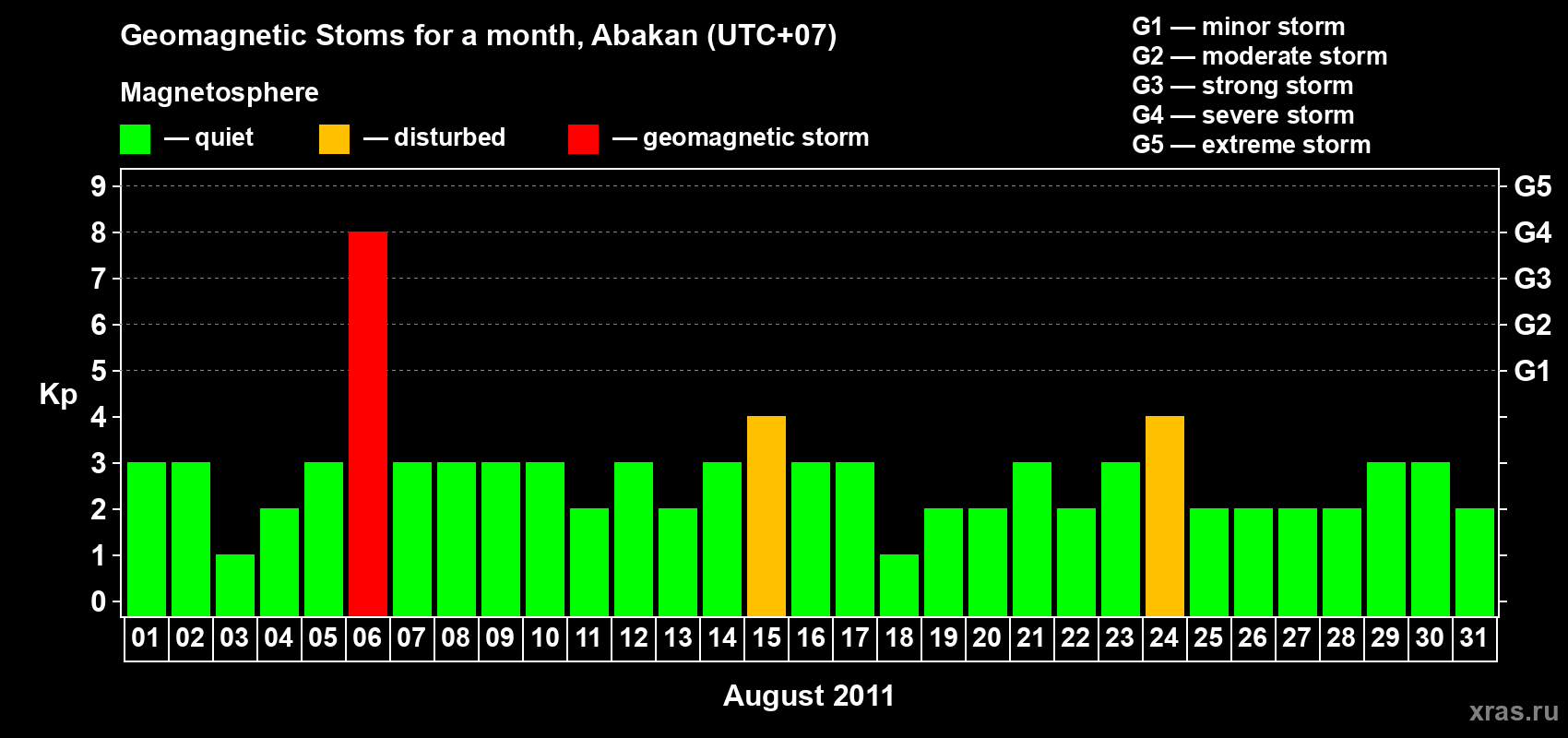 Geomagnetic Stoms for a month, Abakan (UTC+07)

Magnetosphere

— quiet — disturbed — geomagnetic storm

G1 — minor storm
G2 — moderate storm
G3 — strong storm
G4 — severe storm
G5 — extreme storm

Kp

9
8
7
6
5
4
3
2
1
0

G5
G4
G3
G2
G1

01 02 03 04 05 06 07 08 09 10 11 12 13 14 15 16 17 18 19 20 21 22 23 24 25 26 27 28 29 30 31

August 2011

xras.ru